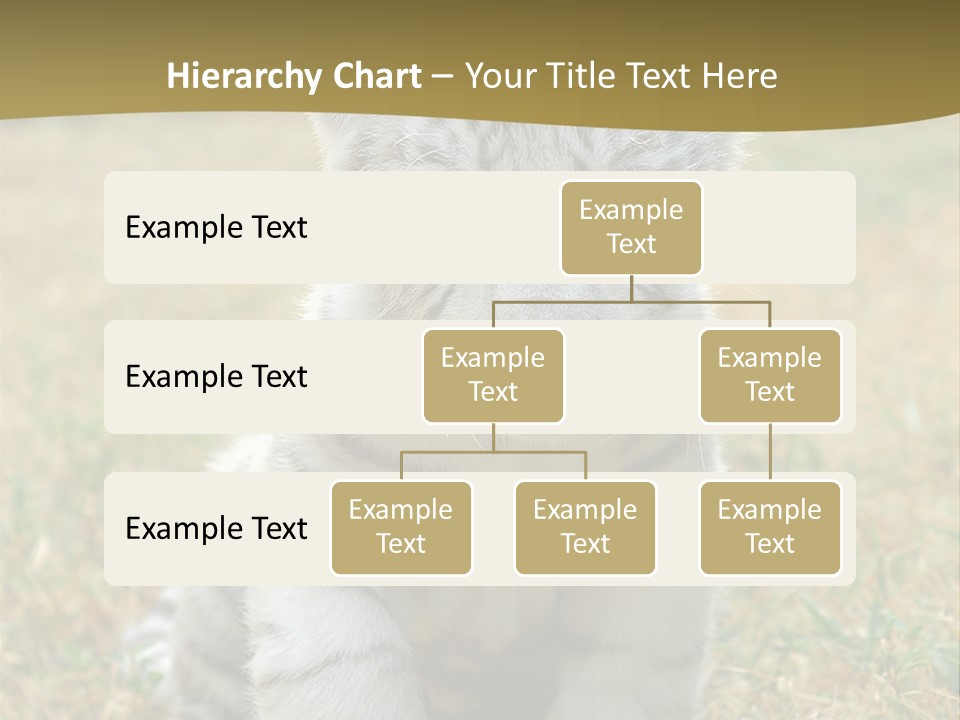 Hierarchy Chart – Your Title Text Here

Example Text

Example Text

Example Text

Example Text

Example Text

Example Text

Example Text

Example Text

Example Text